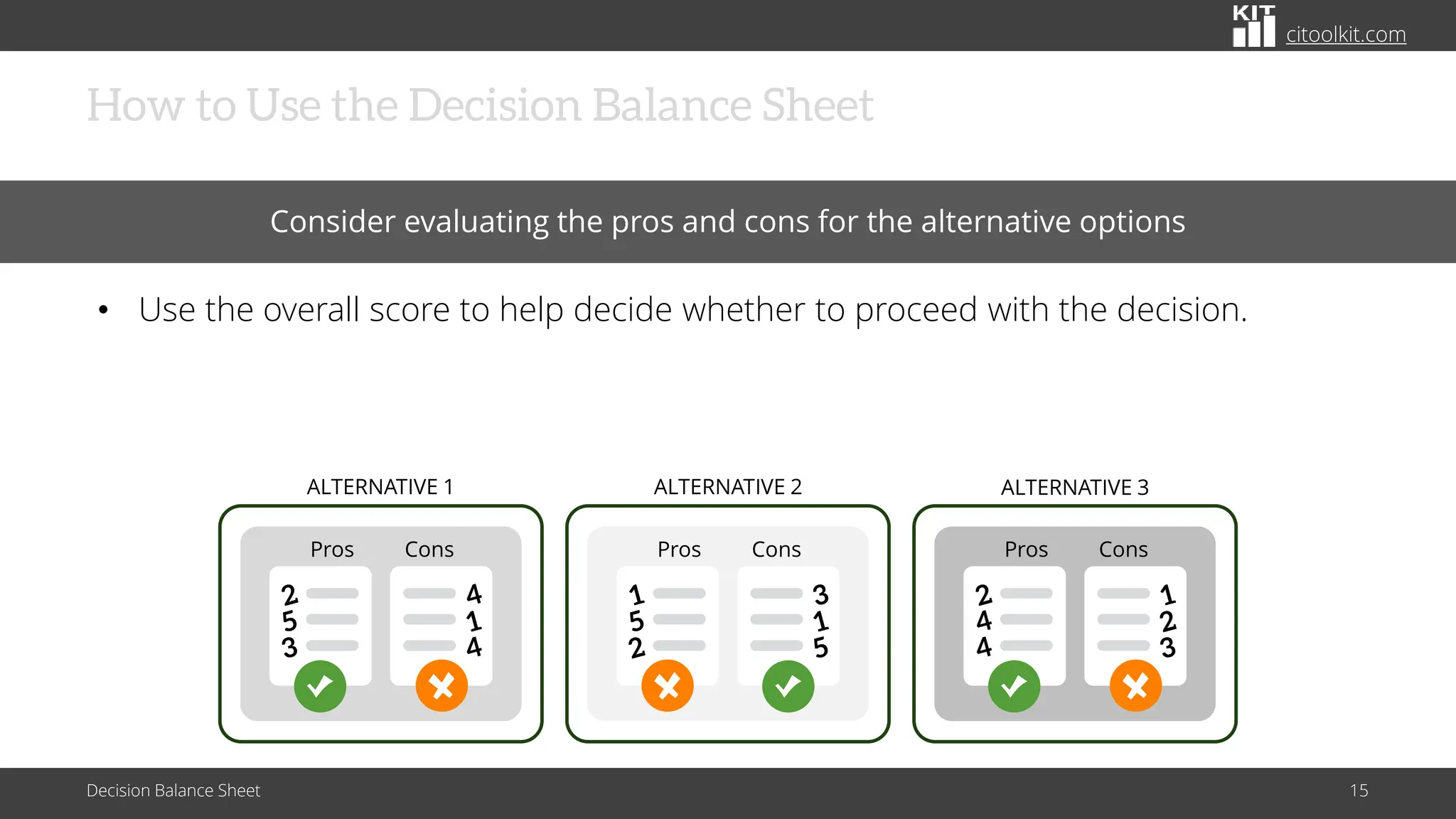 KIT citoolkit.com

How to Use the Decision Balance Sheet

Consider evaluating the pros and cons for the alternative options

• Use the overall score to help decide whether to proceed with the decision.

ALTERNATIVE 1

Pros Cons

2 5 3

4 1 4

ALTERNATIVE 2

Pros Cons

1 5 2

3 1 5

ALTERNATIVE 3

Pros Cons

2 4 4

1 2 3

Decision Balance Sheet

15